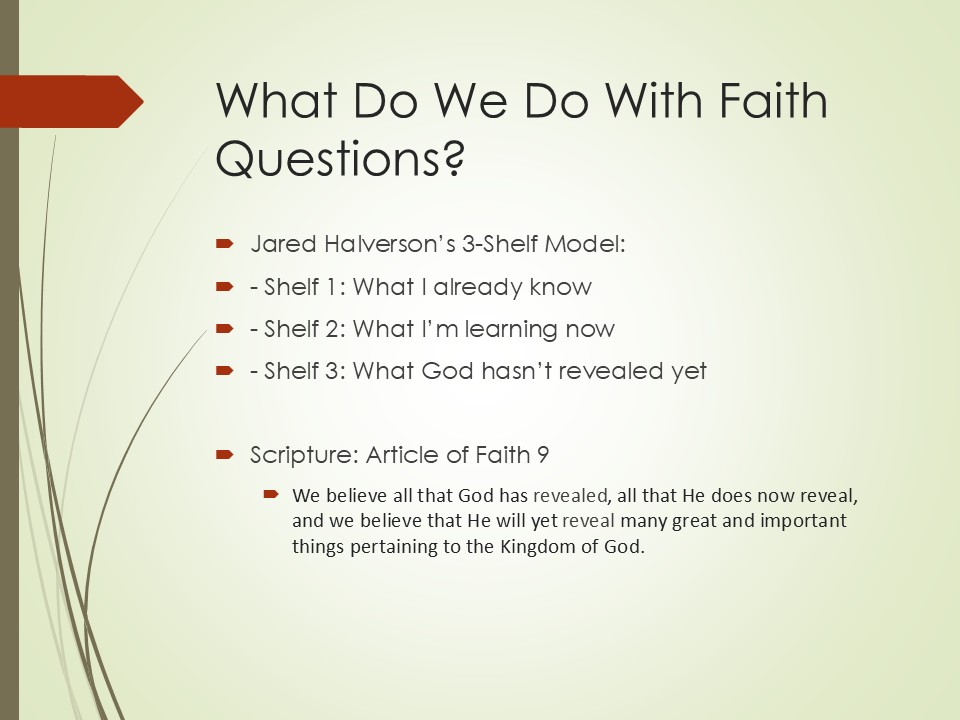 What Do We Do With Faith Questions?

Jared Halverson's 3-Shelf Model:

- Shelf 1: What I already know

- Shelf 2: What I'm learning now

- Shelf 3: What God hasn't revealed yet

Scripture: Article of Faith 9

We believe all that God has revealed, all that He does now reveal, and we believe that He will yet reveal many great and important things pertaining to the Kingdom of God.